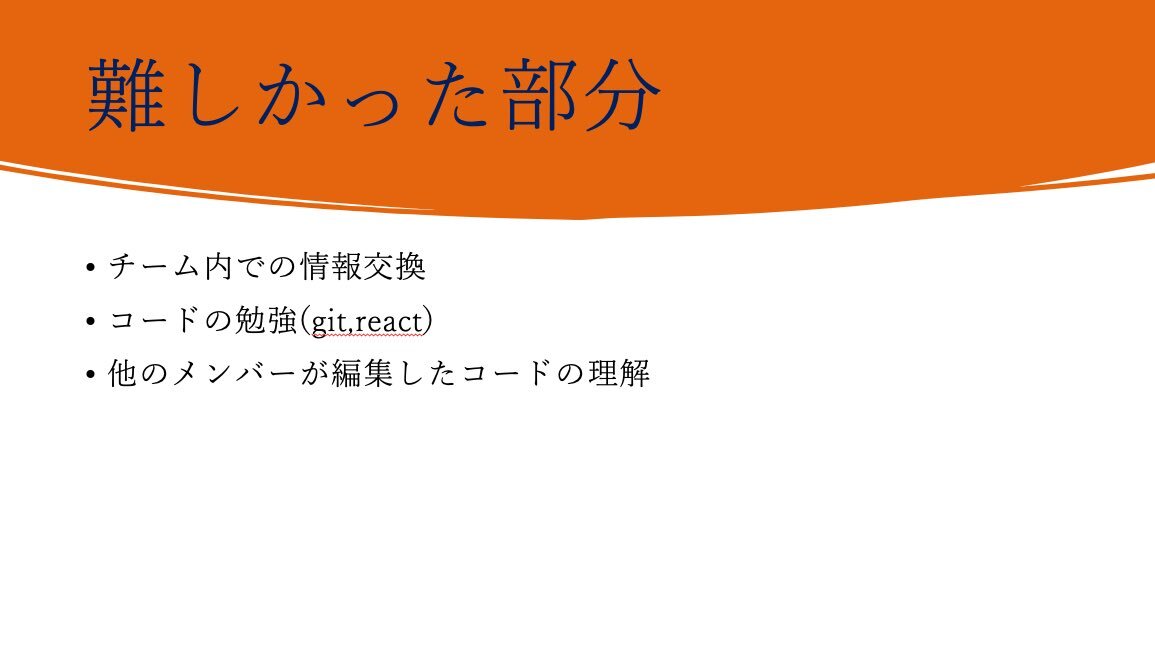 難しかった部分

• チーム内での情報交換
• コードの勉強(git,react)
• 他のメンバーが編集したコードの理解